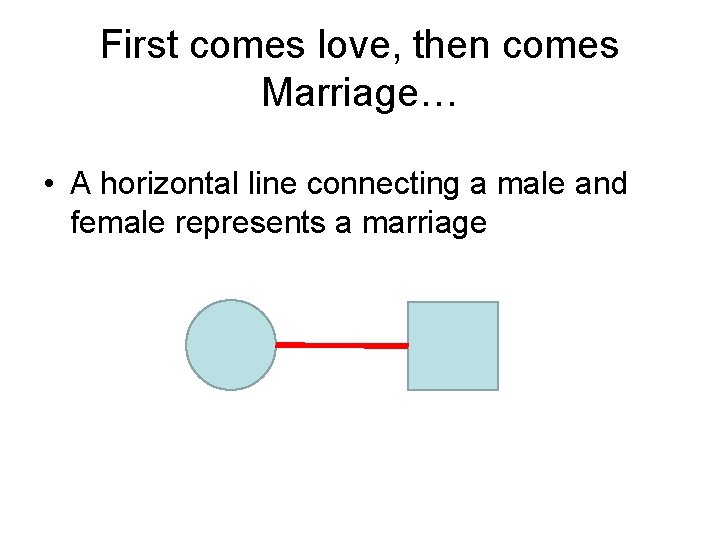 First comes love, then comes Marriage…

• A horizontal line connecting a male and female represents a marriage